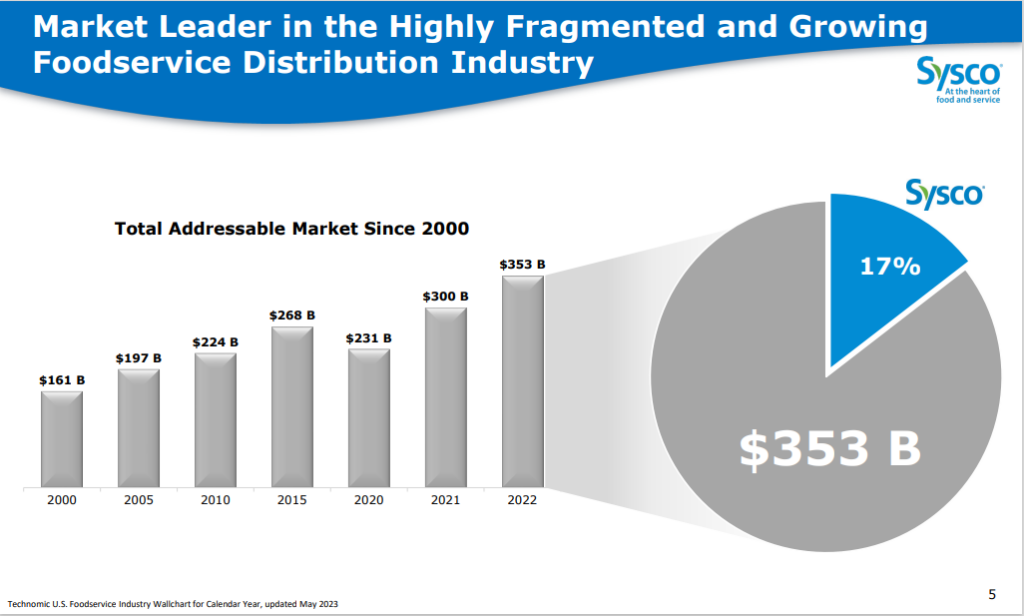 Market Leader in the Highly Fragmented and Growing Foodservice Distribution Industry

Sysco
At the heart of food and service

Total Addressable Market Since 2000

$161 B
$197 B
$224 B
$268 B
$231 B
$300 B
$353 B

2000
2005
2010
2015
2020
2021
2022

Sysco
17%
$353 B

Technomic U.S. Foodservice Industry Wallchart for Calendar Year, updated May 2023

5